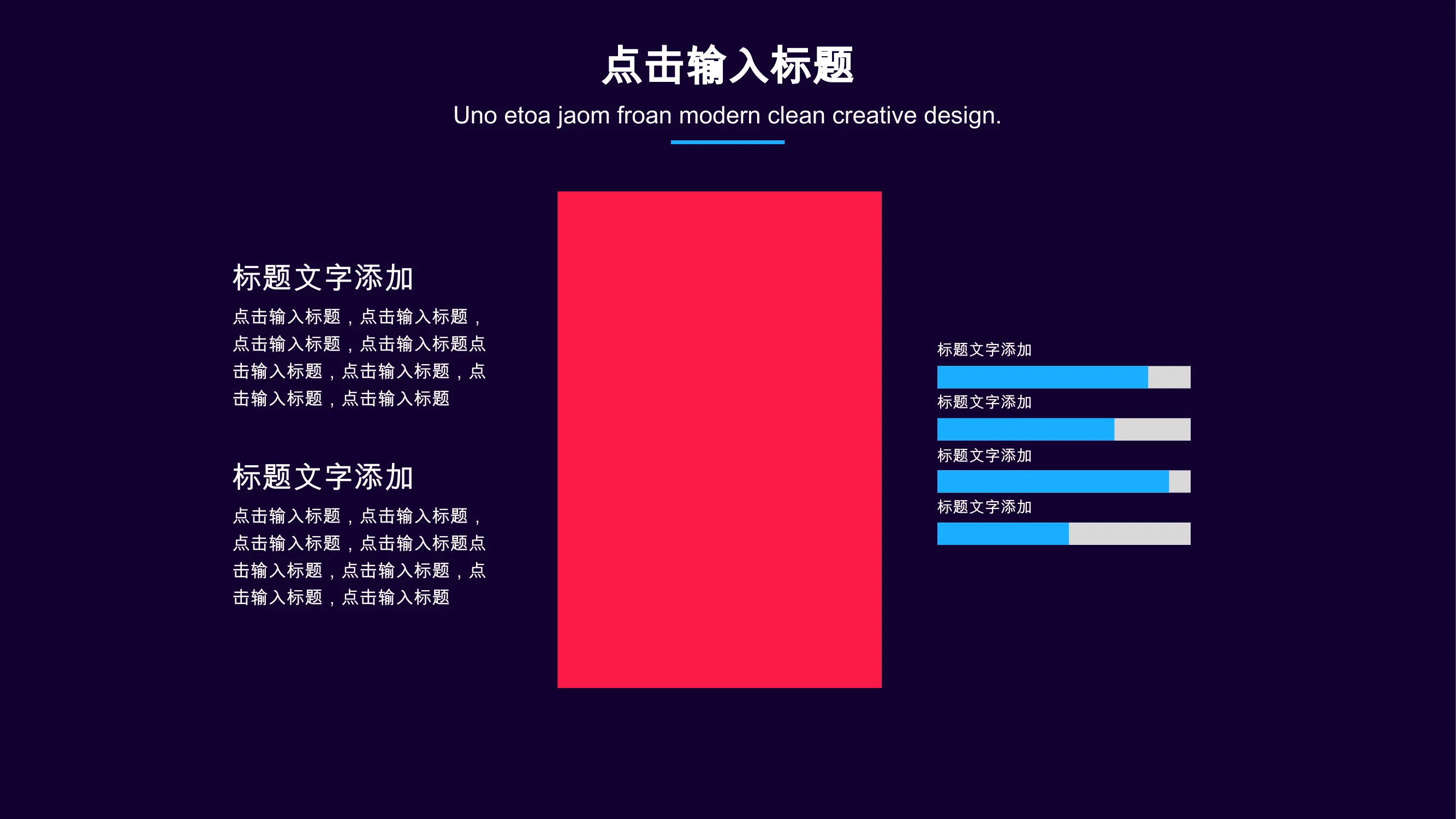 点击输入标题

Uno etoa jaom froan modern clean creative design.

标题文字添加

点击输入标题，点击输入标题，点击输入标题，点击输入标题点击输入标题，点击输入标题，点击输入标题，点击输入标题

标题文字添加

点击输入标题，点击输入标题，点击输入标题，点击输入标题点击输入标题，点击输入标题，点击输入标题，点击输入标题

标题文字添加

标题文字添加

标题文字添加

标题文字添加